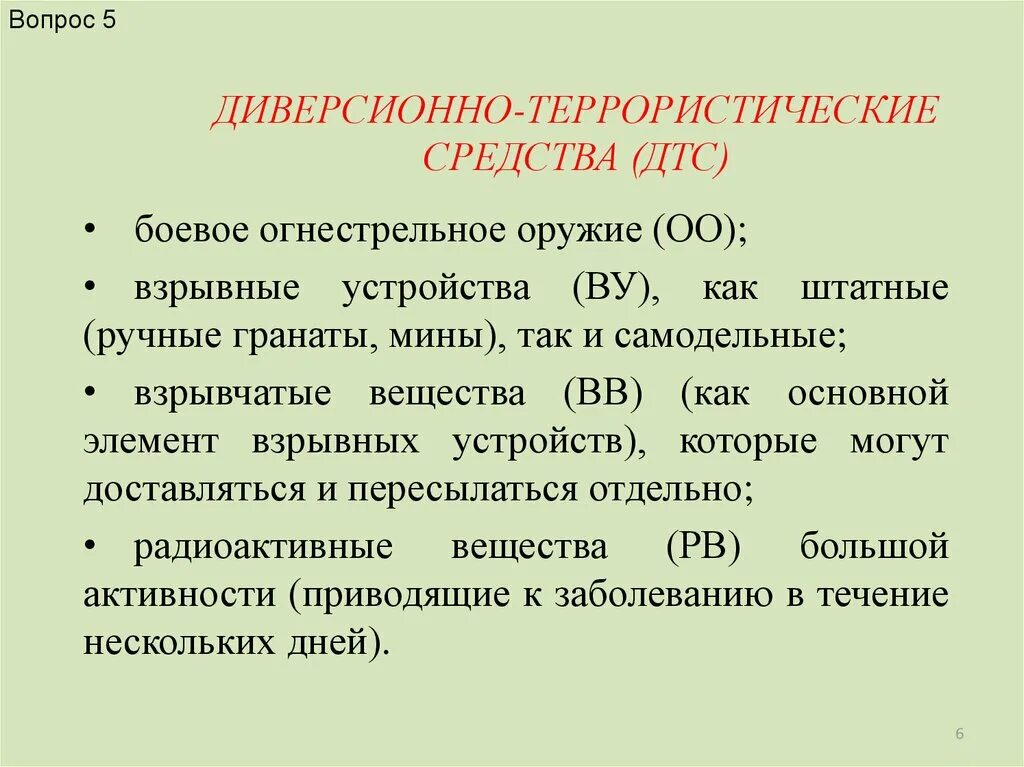 Вопрос 5

ДИВЕРСИОННО-ТЕРРОРИСТИЧЕСКИЕ СРЕДСТВА (ДТС)

• боевое огнестрельное оружие (ОО);

• взрывные устройства (ВУ), как штатные (ручные гранаты, мины), так и самодельные;

• взрывчатые вещества (ВВ) (как основной элемент взрывных устройств), которые могут доставляться и пересылаться отдельно;

• радиоактивные вещества (РВ) большой активности (приводящие к заболеванию в течение нескольких дней).

6